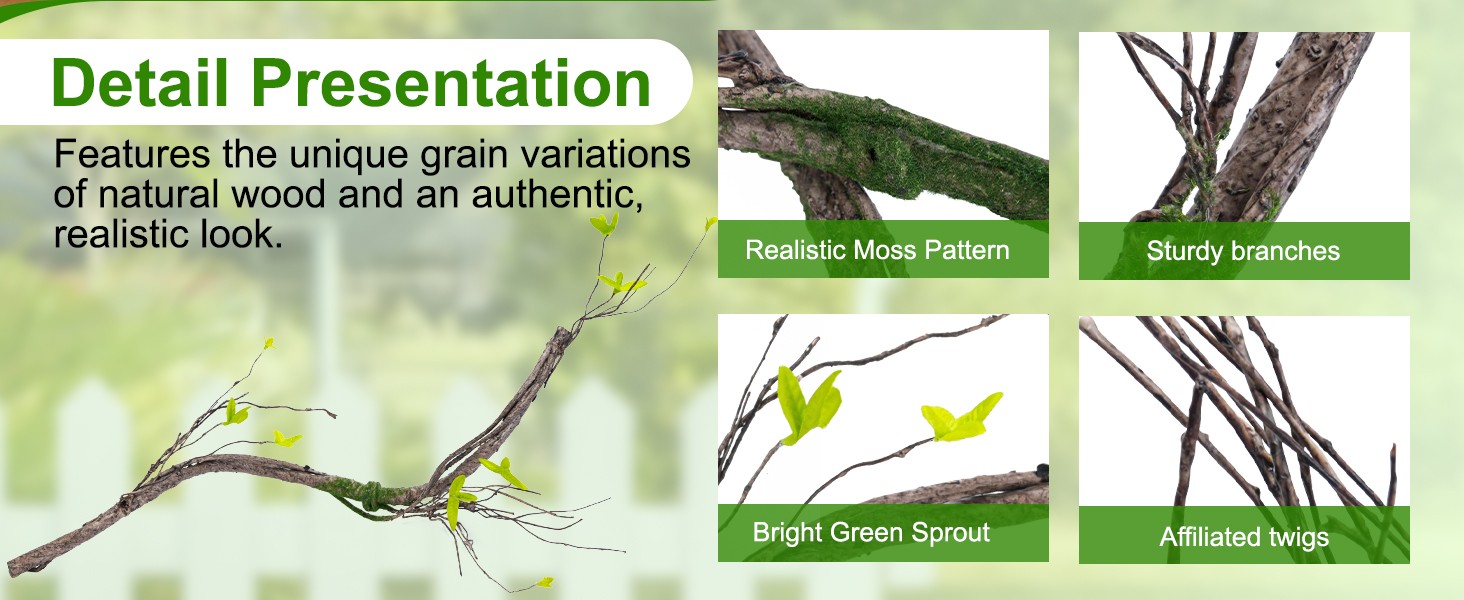 Detail Presentation

Features the unique grain variations of natural wood and an authentic, realistic look.

Realistic Moss Pattern

Sturdy branches

Bright Green Sprout

Affiliated twigs